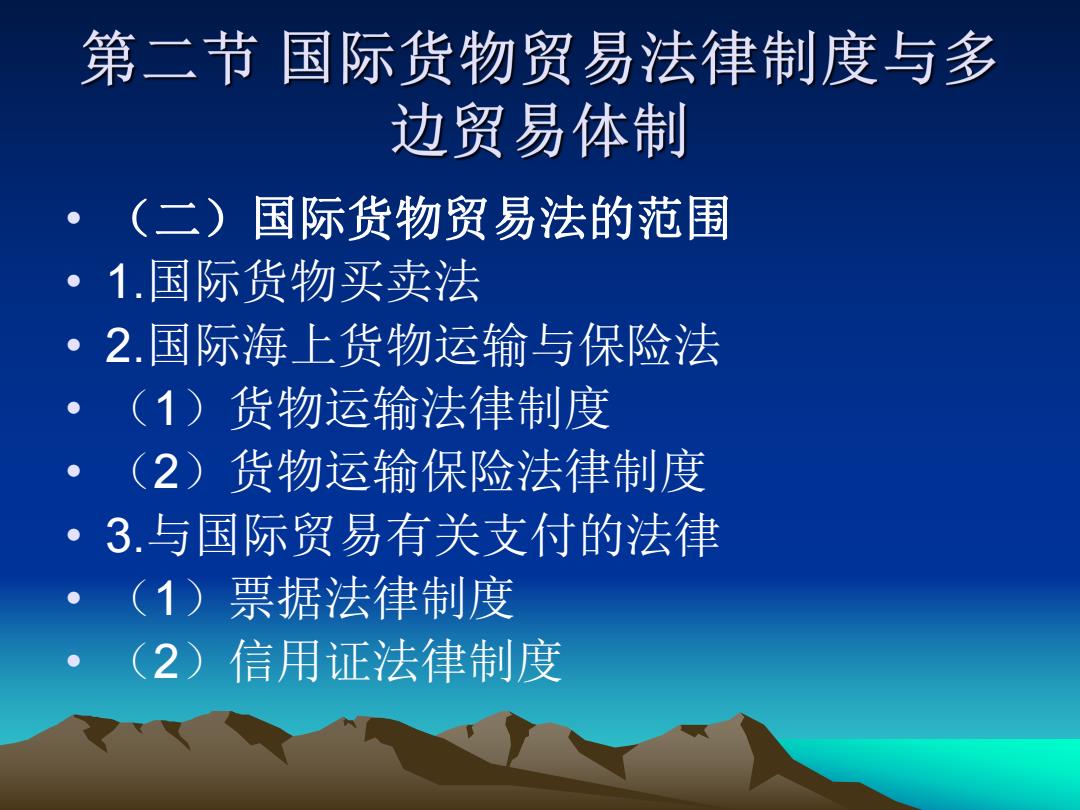 第二节 国际货物贸易法律制度与多边贸易体制

• （二）国际货物贸易法的范围
• 1.国际货物买卖法
• 2.国际海上货物运输与保险法
• （1）货物运输法律制度
• （2）货物运输保险法律制度
• 3.与国际贸易有关支付的法律
• （1）票据法律制度
• （2）信用证法律制度